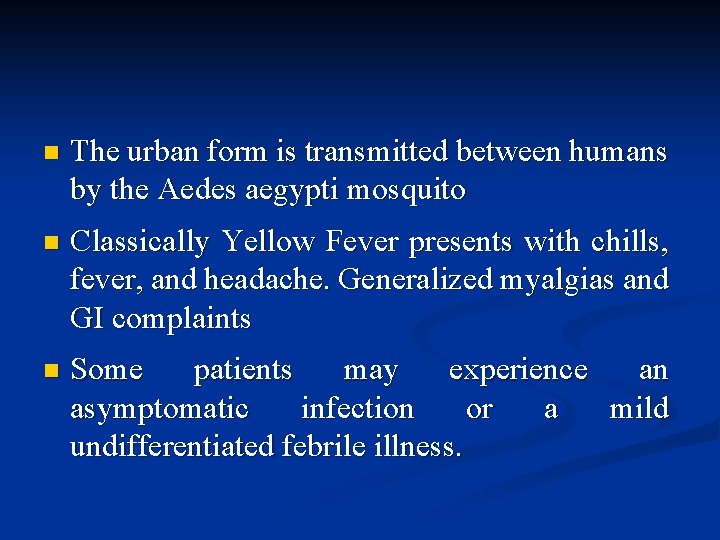 The urban form is transmitted between humans by the Aedes aegypti mosquito

Classically Yellow Fever presents with chills, fever, and headache. Generalized myalgias and GI complaints

Some patients may experience an asymptomatic infection or a mild undifferentiated febrile illness.